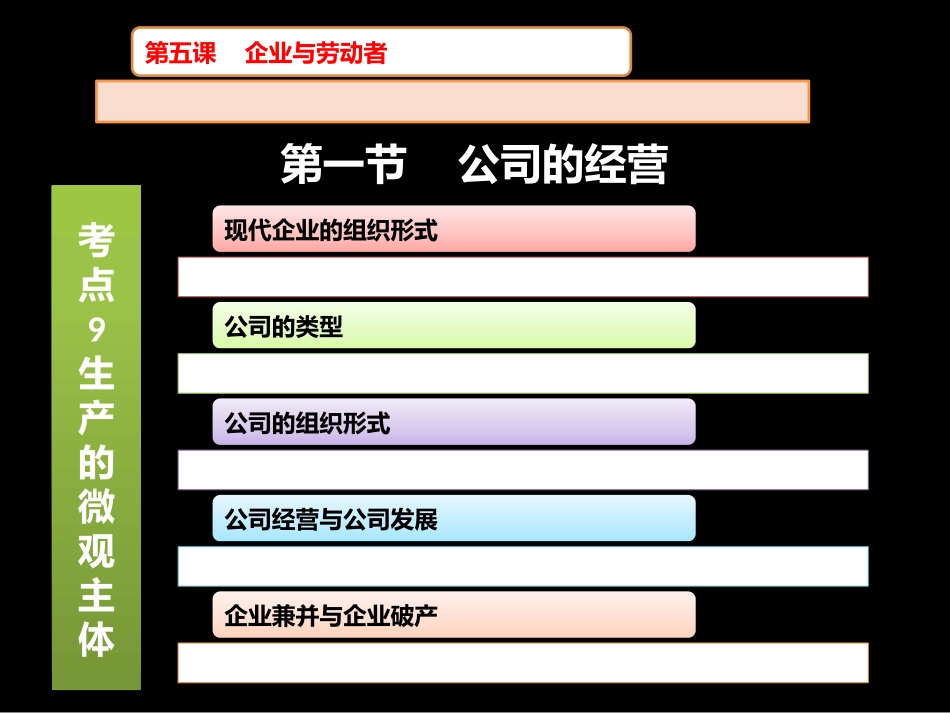 第五课　企业与劳动者

第一节　公司的经营

考点9生产的微观主体

现代企业的组织形式

公司的类型

公司的组织形式

公司经营与公司发展

企业兼并与企业破产